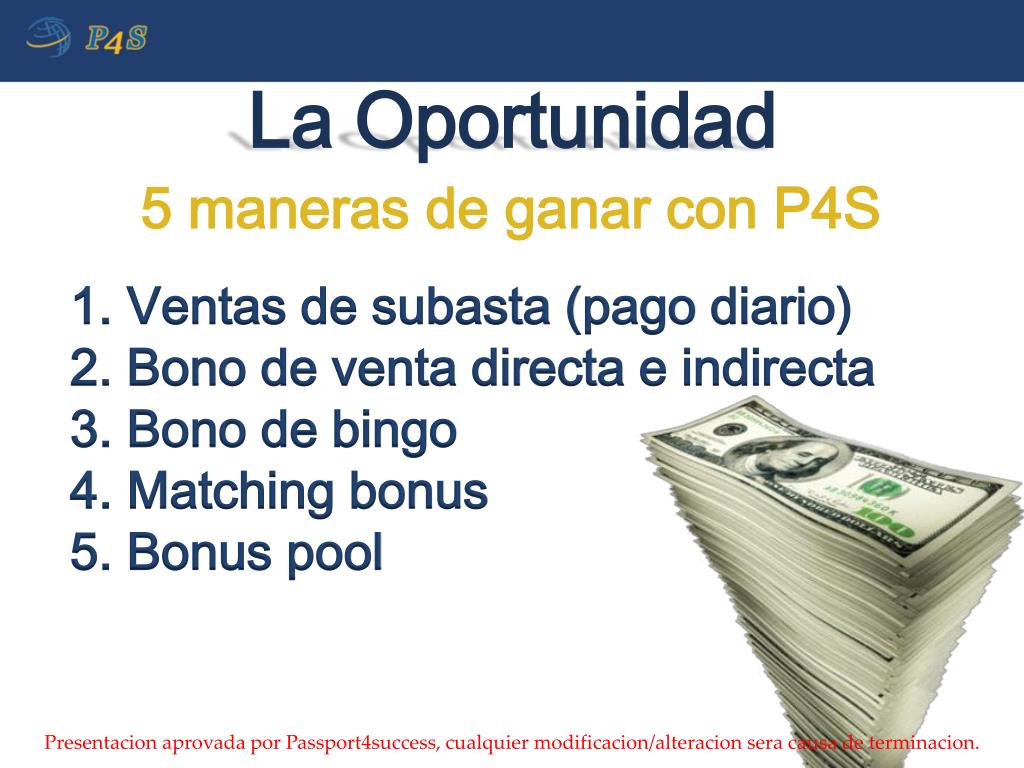 P4S

La Oportunidad

5 maneras de ganar con P4S

1. Ventas de subasta (pago diario)
2. Bono de venta directa e indirecta
3. Bono de bingo
4. Matching bonus
5. Bonus pool

Presentacion aprovada por Passport4success, cualquier modificacion/alteracion sera causa de terminacion.